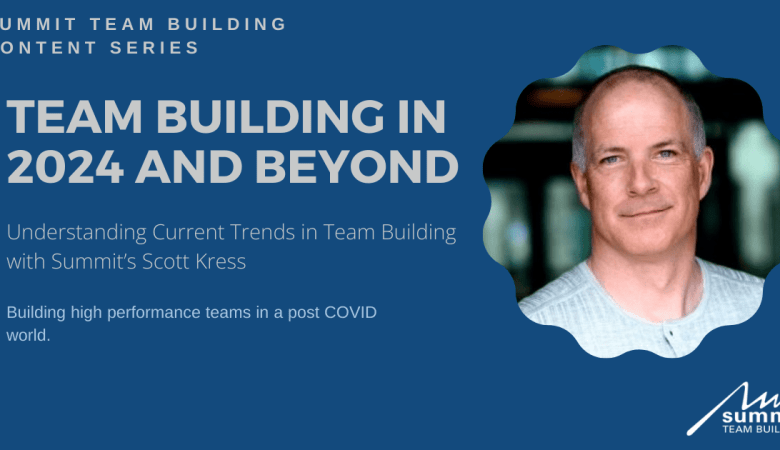 UMMIT TEAM BUILDING
ONTENT SERIES

TEAM BUILDING IN 2024 AND BEYOND

Understanding Current Trends in Team Building with Summit's Scott Kress

Building high performance teams in a post COVID world.

summ
TEAM BUIL